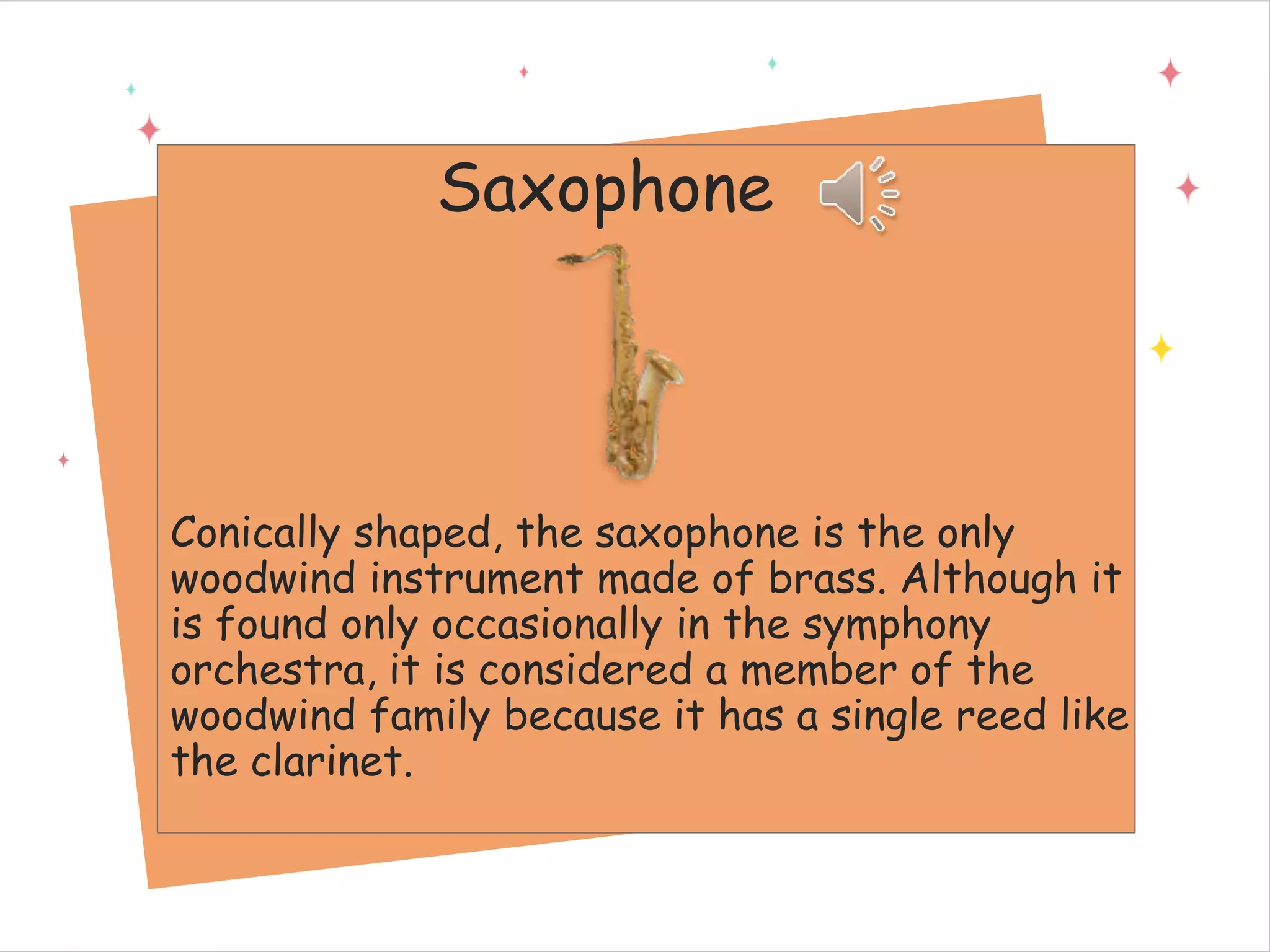 Saxophone

Conically shaped, the saxophone is the only woodwind instrument made of brass. Although it is found only occasionally in the symphony orchestra, it is considered a member of the woodwind family because it has a single reed like the clarinet.